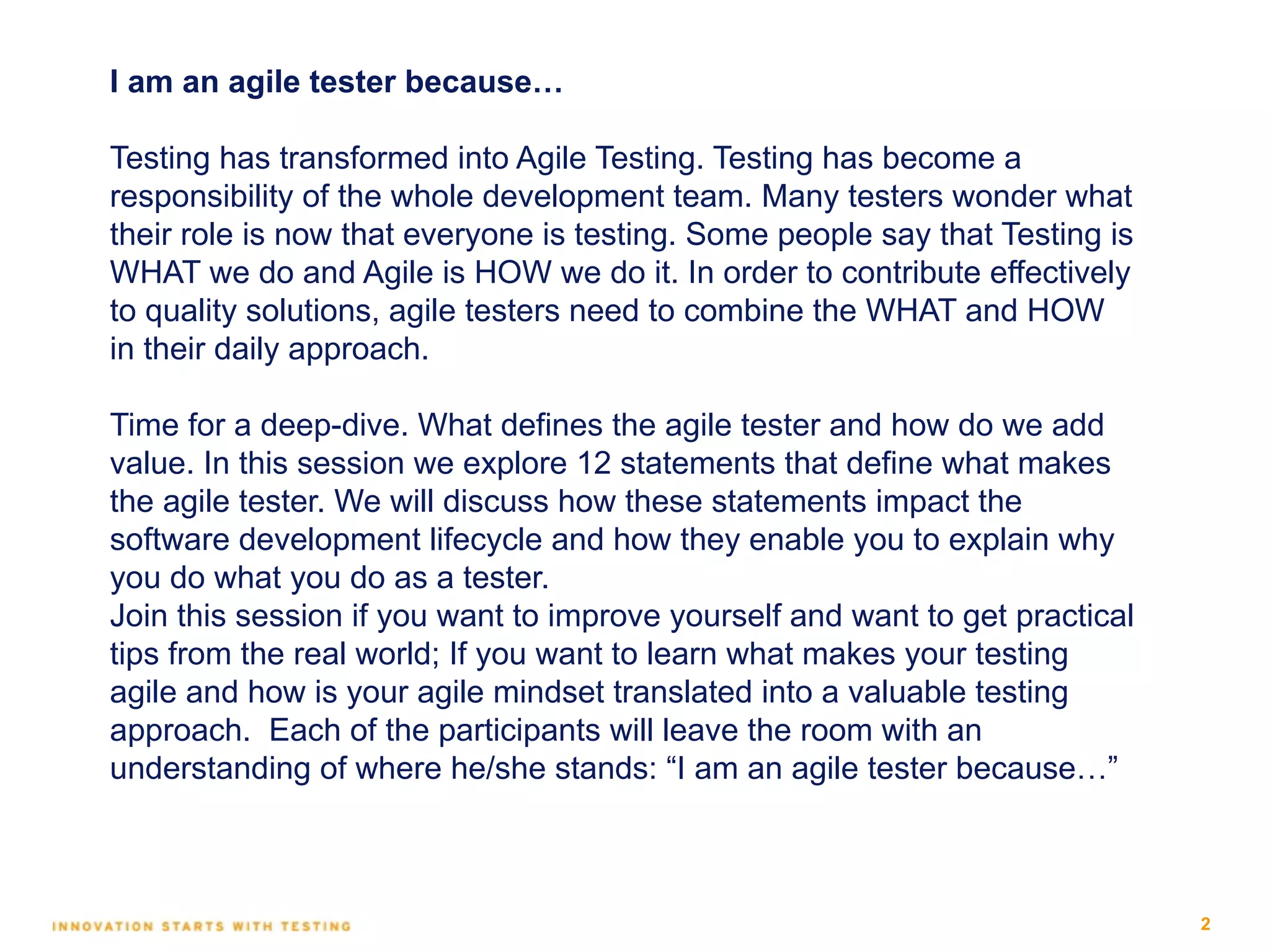 I am an agile tester because…

Testing has transformed into Agile Testing. Testing has become a responsibility of the whole development team. Many testers wonder what their role is now that everyone is testing. Some people say that Testing is WHAT we do and Agile is HOW we do it. In order to contribute effectively to quality solutions, agile testers need to combine the WHAT and HOW in their daily approach.

Time for a deep-dive. What defines the agile tester and how do we add value. In this session we explore 12 statements that define what makes the agile tester. We will discuss how these statements impact the software development lifecycle and how they enable you to explain why you do what you do as a tester.
Join this session if you want to improve yourself and want to get practical tips from the real world; If you want to learn what makes your testing agile and how is your agile mindset translated into a valuable testing approach. Each of the participants will leave the room with an understanding of where he/she stands: “I am an agile tester because…”

INNOVATION STARTS WITH TESTING
2